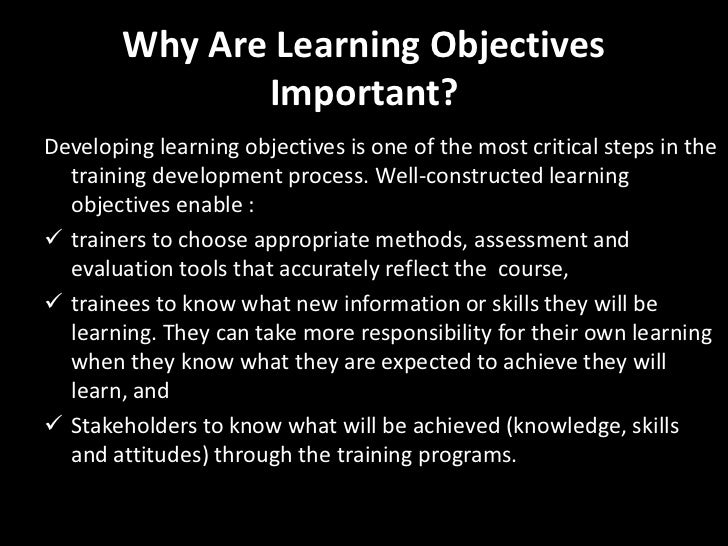 Why Are Learning Objectives Important?

Developing learning objectives is one of the most critical steps in the training development process. Well-constructed learning objectives enable :

✓ trainers to choose appropriate methods, assessment and evaluation tools that accurately reflect the course,

✓ trainees to know what new information or skills they will be learning. They can take more responsibility for their own learning when they know what they are expected to achieve they will learn, and

✓ Stakeholders to know what will be achieved (knowledge, skills and attitudes) through the training programs.